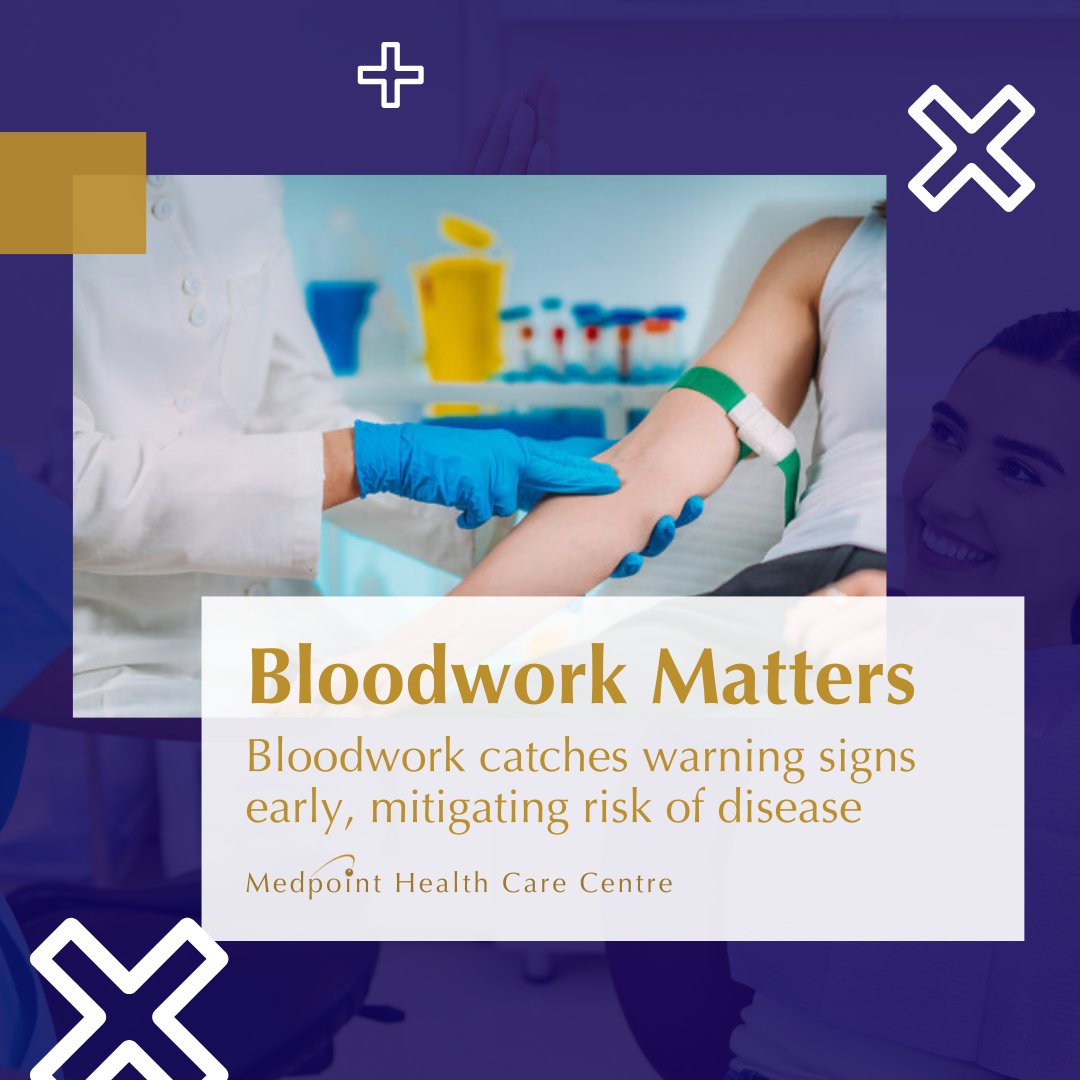 Bloodwork Matters

Bloodwork catches warning signs early, mitigating risk of disease

Medpoint Health Care Centre